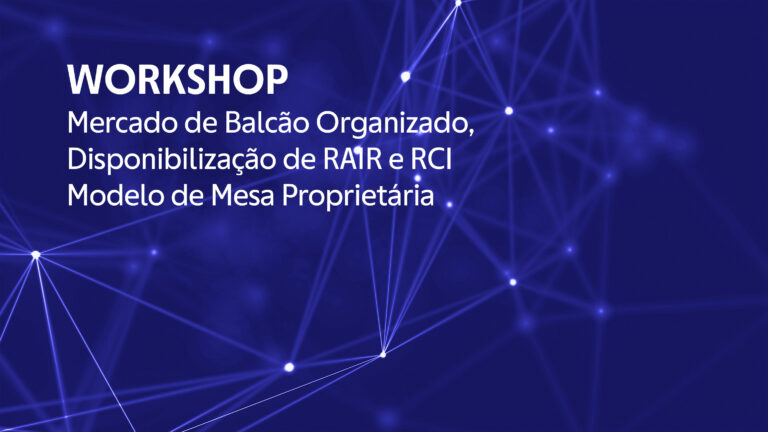 WORKSHOP
Mercado de Balcão Organizado,
Disponibilização de RAIR e RCI
Modelo de Mesa Proprietária